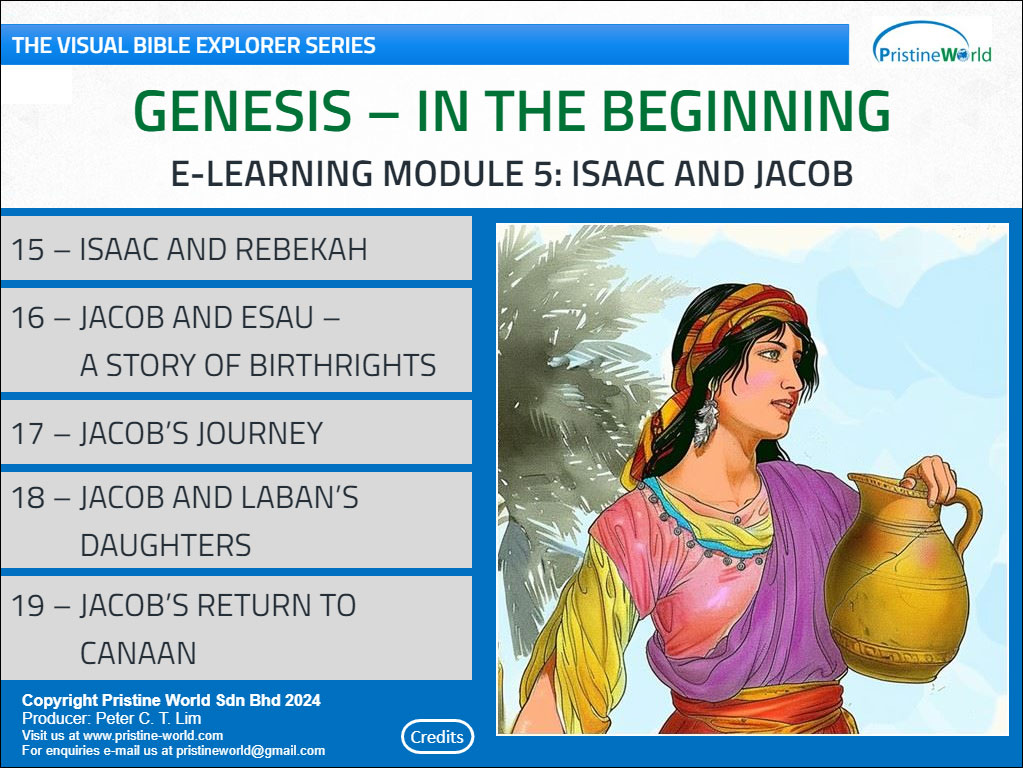 THE VISUAL BIBLE EXPLORER SERIES

PristineWorld

GENESIS – IN THE BEGINNING

E-LEARNING MODULE 5: ISAAC AND JACOB

15 – ISAAC AND REBEKAH

16 – JACOB AND ESAU – A STORY OF BIRTHRIGHTS

17 – JACOB'S JOURNEY

18 – JACOB AND LABAN'S DAUGHTERS

19 – JACOB'S RETURN TO CANAAN

Copyright Pristine World Sdn Bhd 2024
Producer: Peter C. T. Lim
Visit us at www.pristine-world.com
For enquiries e-mail us at pristineworld@gmail.com

Credits